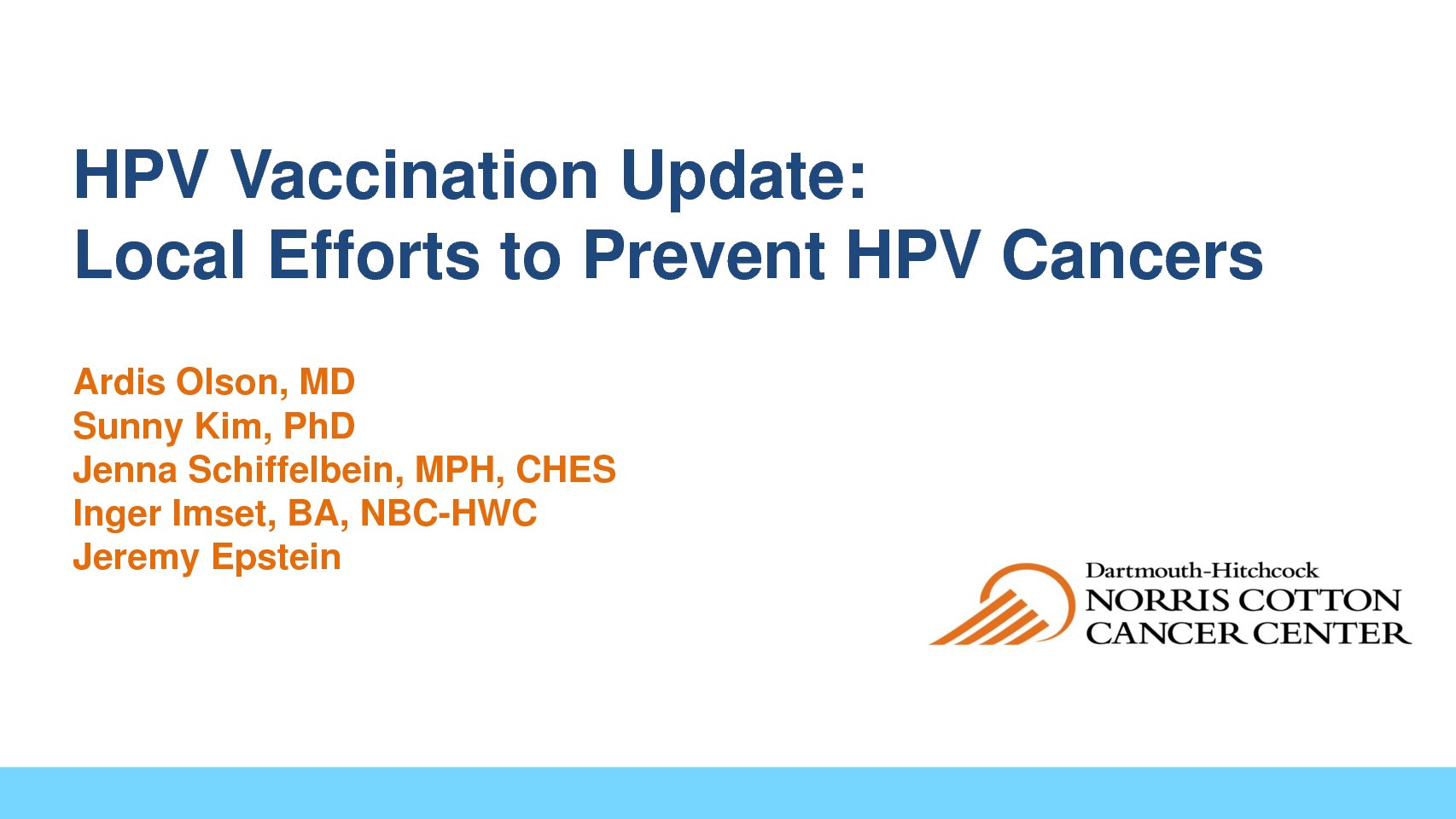 HPV Vaccination Update:
Local Efforts to Prevent HPV Cancers

Ardis Olson, MD
Sunny Kim, PhD
Jenna Schiffelbein, MPH, CHES
Inger Imset, BA, NBC-HWC
Jeremy Epstein

Dartmouth-Hitchcock
NORRIS COTTON
CANCER CENTER